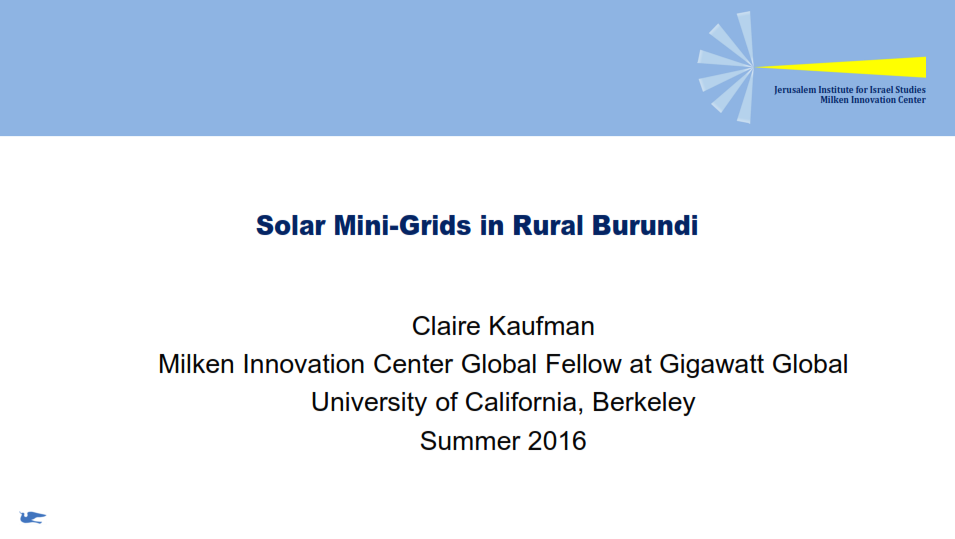 Jerusalem Institute for Israel Studies
Milken Innovation Center

Solar Mini-Grids in Rural Burundi

Claire Kaufman
Milken Innovation Center Global Fellow at Gigawatt Global
University of California, Berkeley
Summer 2016